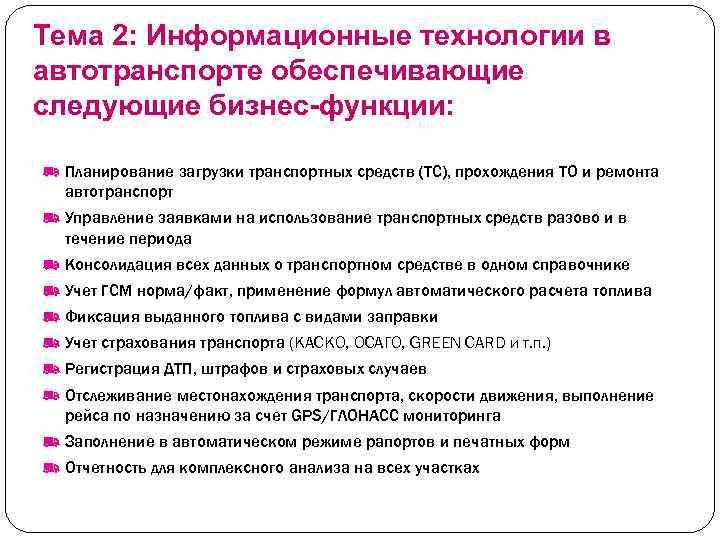 Тема 2: Информационные технологии в автотранспорте обеспечивающие следующие бизнес-функции:

Планирование загрузки транспортных средств (ТС), прохождения ТО и ремонта автотранспорт

Управление заявками на использование транспортных средств разово и в течение периода

Консолидация всех данных о транспортном средстве в одном справочнике

Учет ГСМ норма/факт, применение формул автоматического расчета топлива

Фиксация выданного топлива с видами заправки

Учет страхования транспорта (КАСКО, ОСАГО, GREEN CARD и т.п.)

Регистрация ДТП, штрафов и страховых случаев

Отслеживание местонахождения транспорта, скорости движения, выполнение рейса по назначению за счет GPS/ГЛОНАСС мониторинга

Заполнение в автоматическом режиме рапортов и печатных форм

Отчетность для комплексного анализа на всех участках